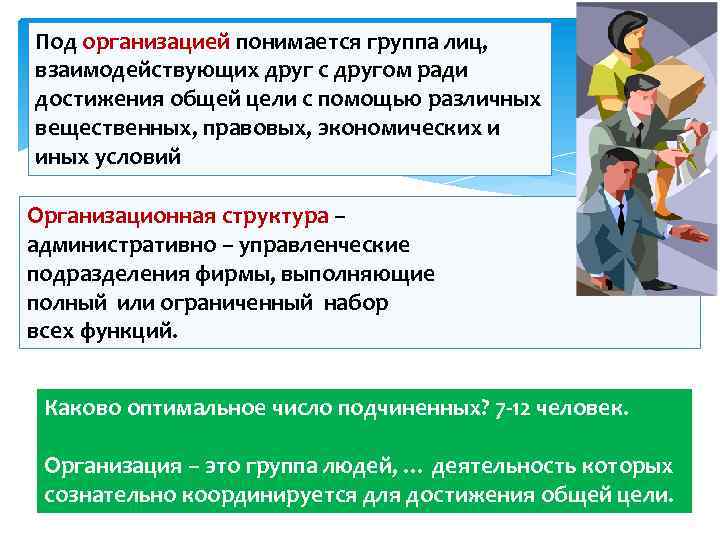 Под организацией понимается группа лиц, взаимодействующих друг с другом ради достижения общей цели с помощью различных вещественных, правовых, экономических и иных условий

Организационная структура – административно – управленческие подразделения фирмы, выполняющие полный или ограниченный набор всех функций.

Каково оптимальное число подчиненных? 7-12 человек.

Организация – это группа людей, … деятельность которых сознательно координируется для достижения общей цели.